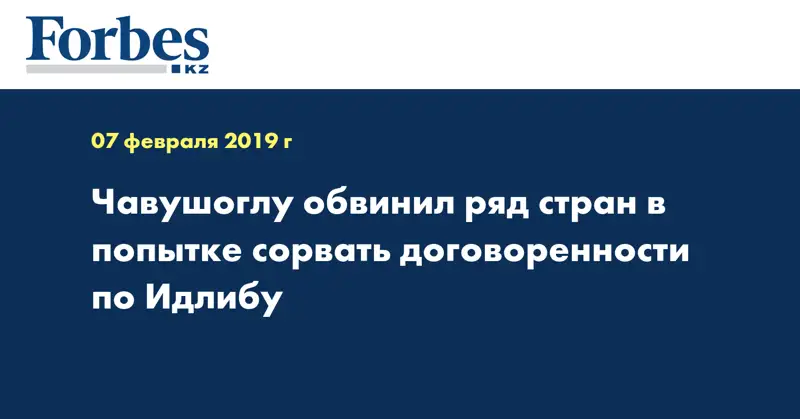 Forbes
KZ

07 февраля 2019 г

Чавушоглу обвинил ряд стран в попытке сорвать договоренности по Идлибу